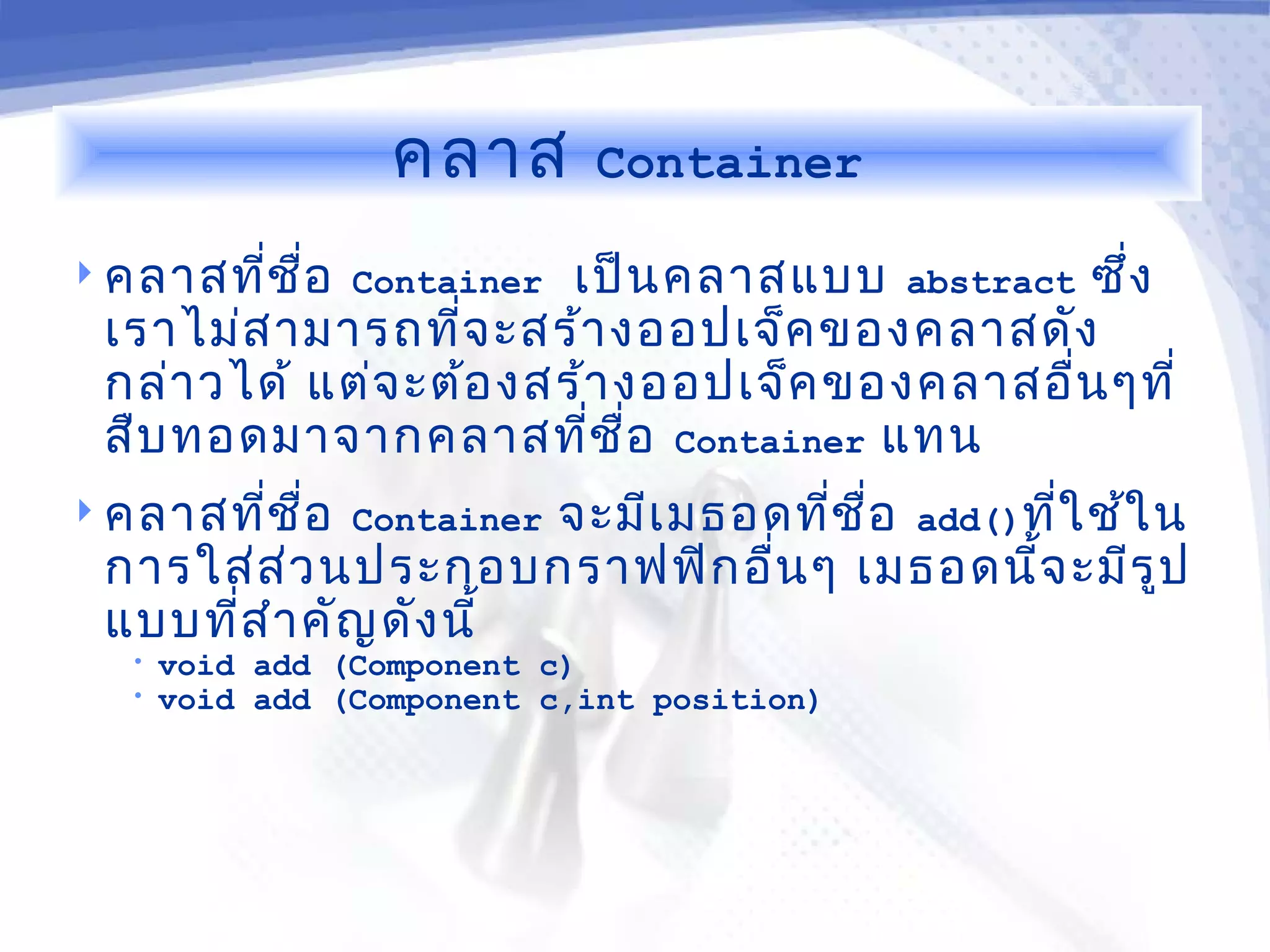 คลาส Container

คลาสที่ชื่อ Container เป็นคลาสแบบ abstract ซึ่งเราไม่สามารถที่จะสร้างออปเจ็คของคลาสดังกล่าวได้ แต่จะต้องสร้างออปเจ็คของคลาสอื่นๆที่สืบทอดมาจากคลาสที่ชื่อ Container แทน

คลาสที่ชื่อ Container จะมีเมธอดที่ชื่อ add()ที่ใช้ในการใส่ส่วนประกอบกราฟฟิกอื่นๆ เมธอดนี้จะมีรูปแบบที่สำคัญดังนี้

• void add (Component c)
• void add (Component c,int position)